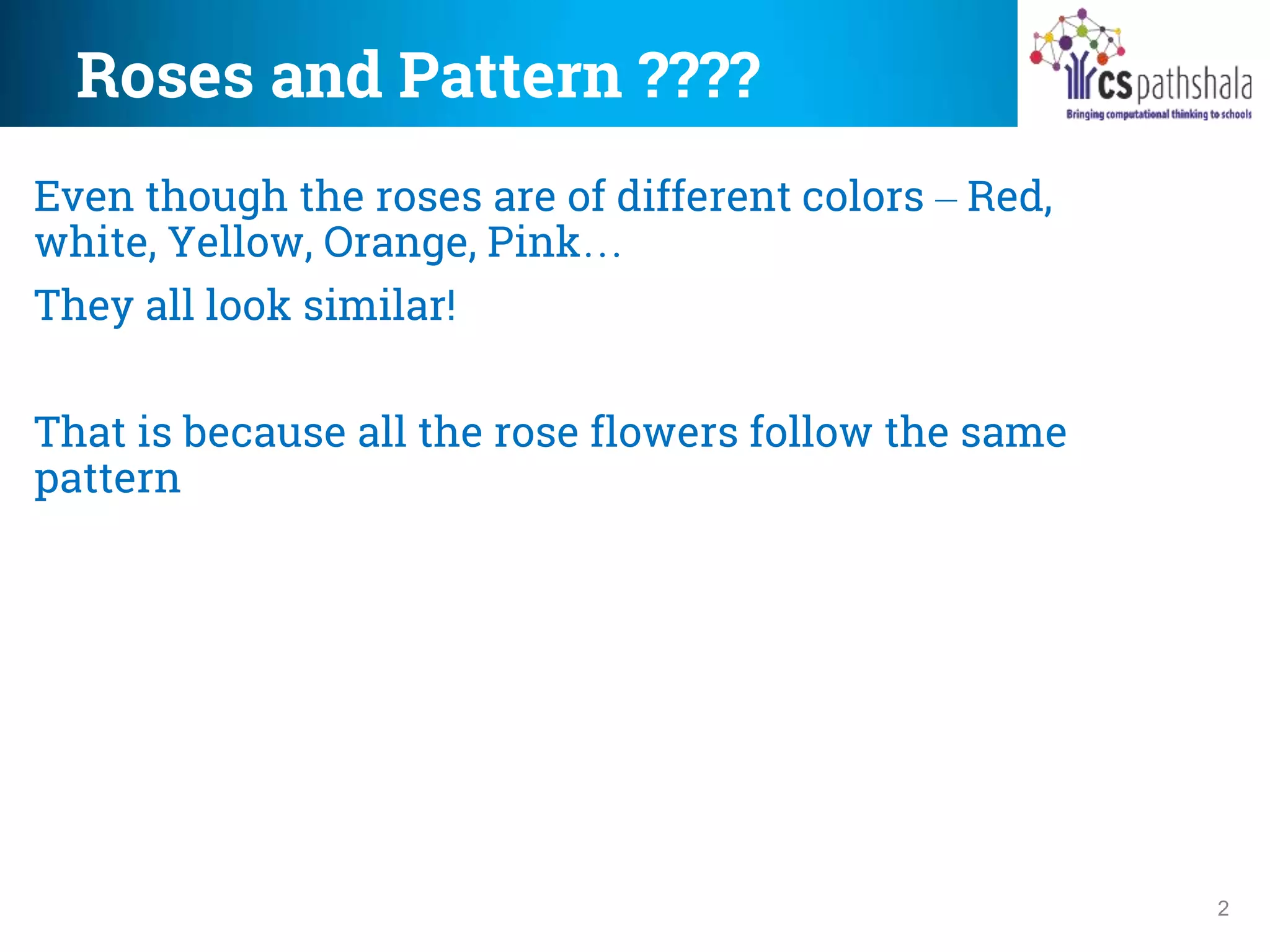 Roses and Pattern ????

cs pathshala
Bringing computational thinking to schools

Even though the roses are of different colors – Red, white, Yellow, Orange, Pink…

They all look similar!

That is because all the rose flowers follow the same pattern

2